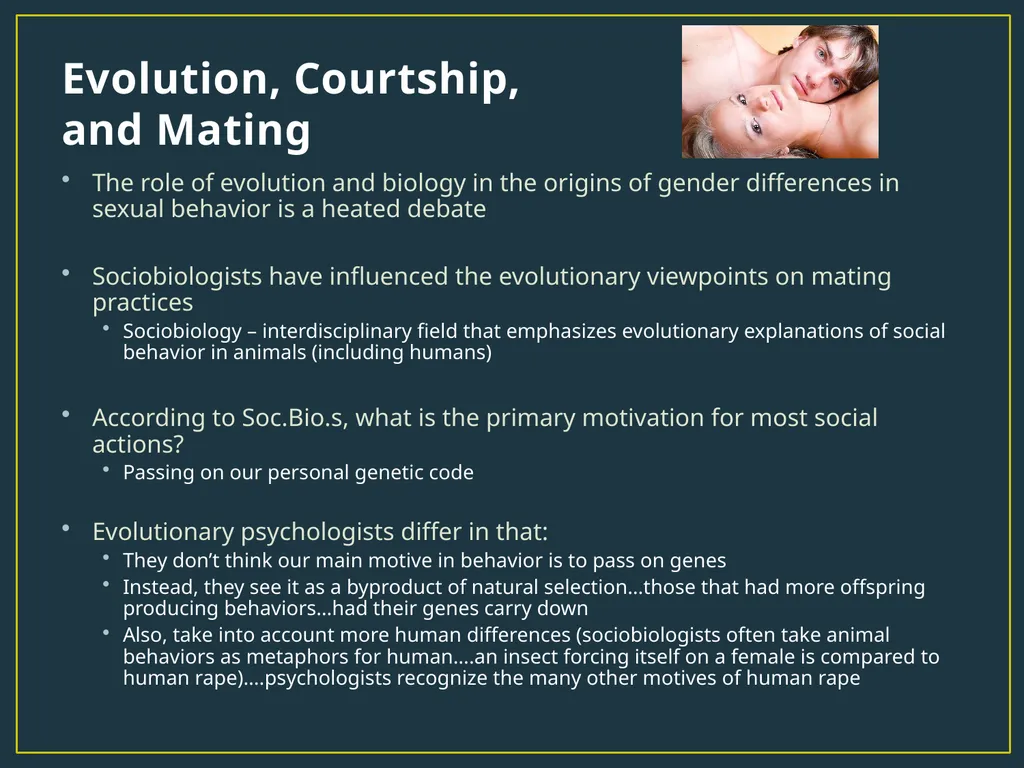 Evolution, Courtship, and Mating

• The role of evolution and biology in the origins of gender differences in sexual behavior is a heated debate

• Sociobiologists have influenced the evolutionary viewpoints on mating practices
  • Sociobiology – interdisciplinary field that emphasizes evolutionary explanations of social behavior in animals (including humans)

• According to Soc.Bio.s, what is the primary motivation for most social actions?
  • Passing on our personal genetic code

• Evolutionary psychologists differ in that:
  • They don't think our main motive in behavior is to pass on genes
  • Instead, they see it as a byproduct of natural selection…those that had more offspring producing behaviors…had their genes carry down
  • Also, take into account more human differences (sociobiologists often take animal behaviors as metaphors for human….an insect forcing itself on a female is compared to human rape)….psychologists recognize the many other motives of human rape